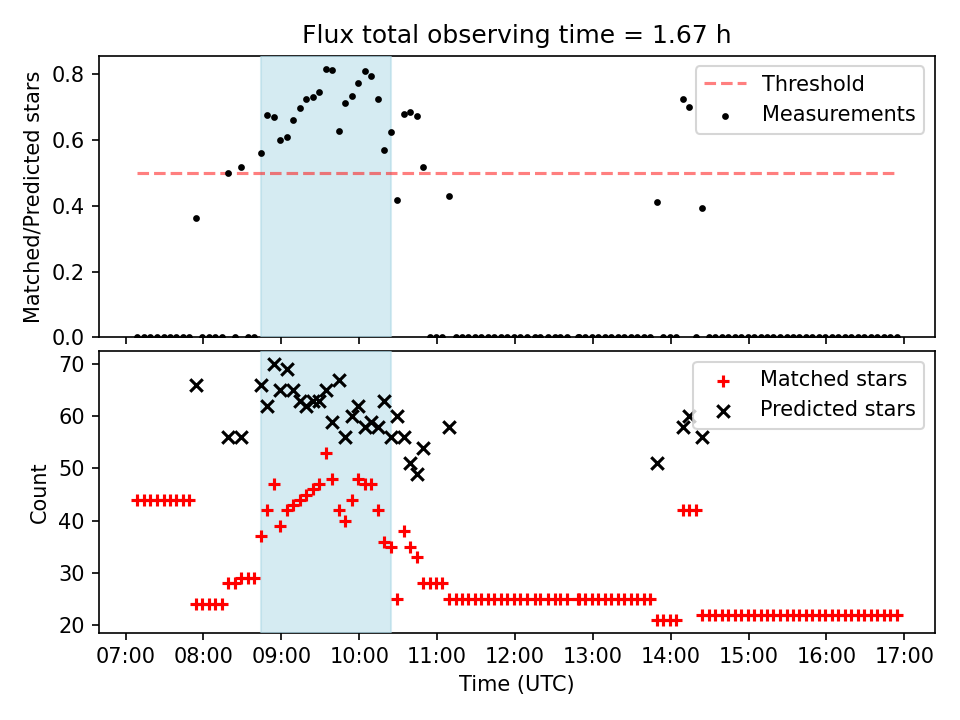 Flux total observing time = 1.67 h

Matched/Predicted stars

0.8
0.6
0.4
0.2
0.0

Threshold
Measurements

Count

70
60
50
40
30
20

Matched stars
Predicted stars

07:00 08:00 09:00 10:00 11:00 12:00 13:00 14:00 15:00 16:00 17:00

Time (UTC)